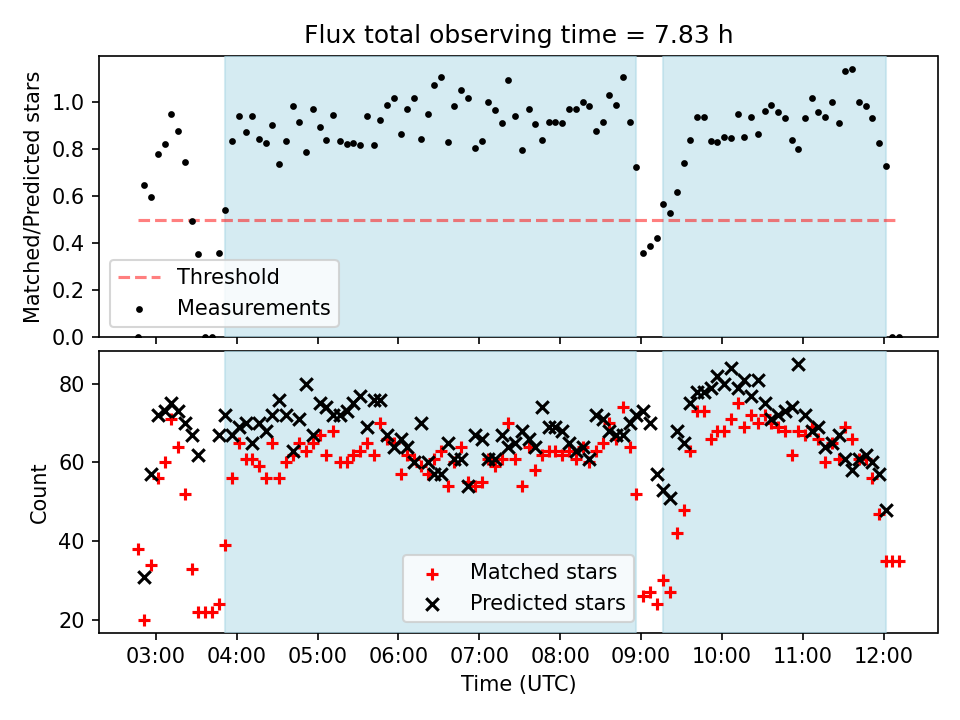 Flux total observing time = 7.83 h

Matched/Predicted stars

1.0
0.8
0.6
0.4
0.2
0.0

Threshold
Measurements

Count

80
60
40
20

Matched stars
Predicted stars

03:00 04:00 05:00 06:00 07:00 08:00 09:00 10:00 11:00 12:00

Time (UTC)